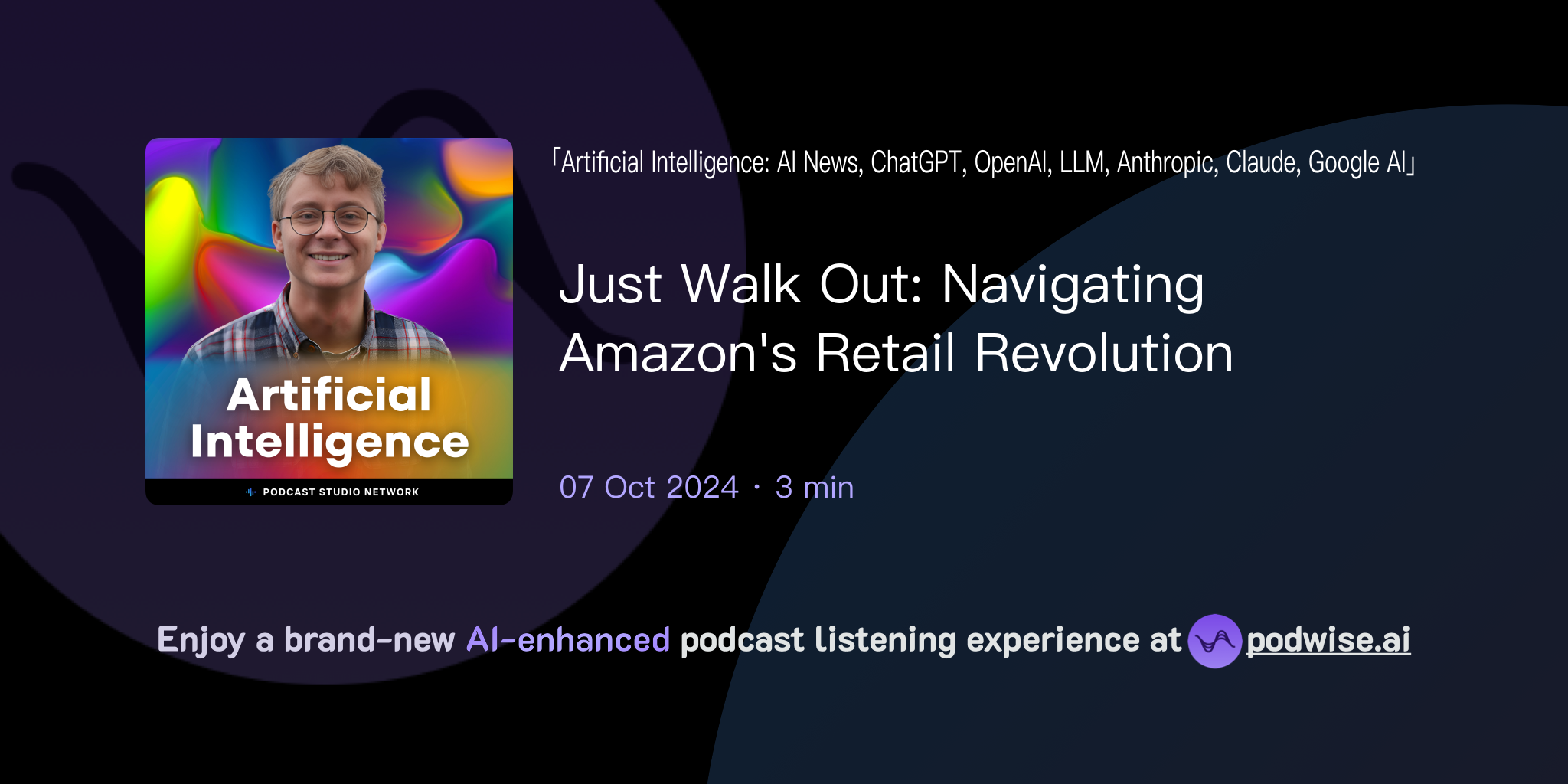 Artificial Intelligence

PODCAST STUDIO NETWORK

「Artificial Intelligence: AI News, ChatGPT, OpenAI, LLM, Anthropic, Claude, Google AI」

Just Walk Out: Navigating Amazon's Retail Revolution

07 Oct 2024 · 3 min

Enjoy a brand-new AI-enhanced podcast listening experience at podwise.ai